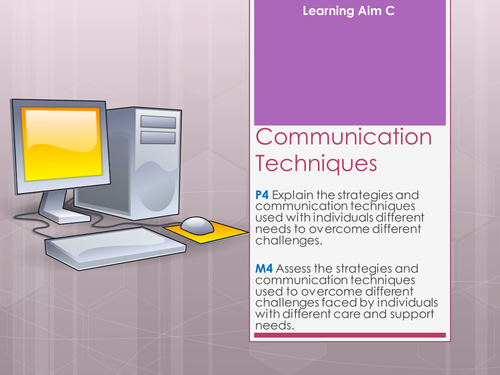 Learning Aim C

Communication Techniques

P4 Explain the strategies and communication techniques used with individuals different needs to overcome different challenges.

M4 Assess the strategies and communication techniques used to overcome different challenges faced by individuals with different care and support needs.